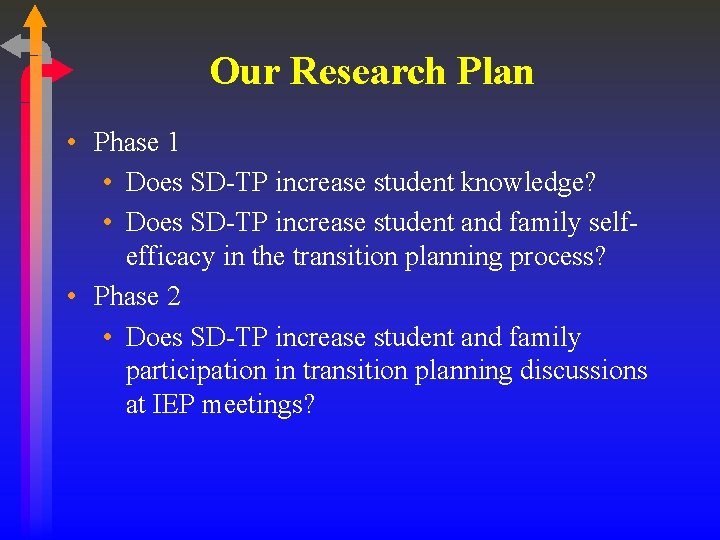 Our Research Plan

• Phase 1
 • Does SD-TP increase student knowledge?
 • Does SD-TP increase student and family self-efficacy in the transition planning process?
• Phase 2
 • Does SD-TP increase student and family participation in transition planning discussions at IEP meetings?